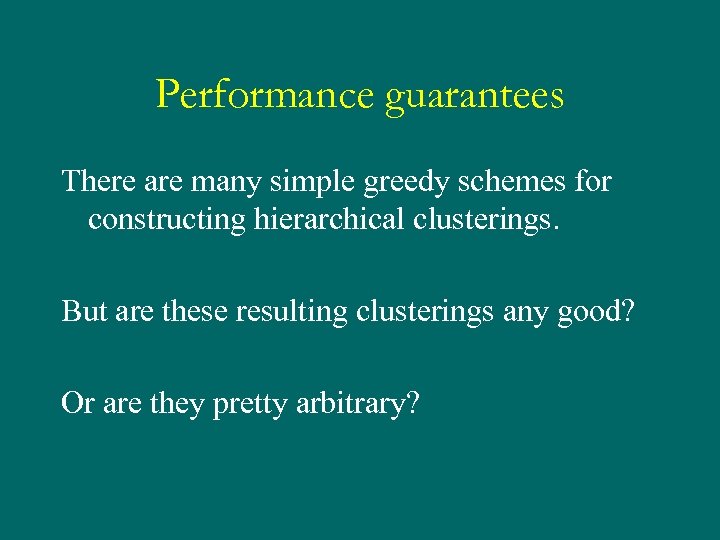 Performance guarantees

There are many simple greedy schemes for constructing hierarchical clusterings.

But are these resulting clusterings any good?

Or are they pretty arbitrary?